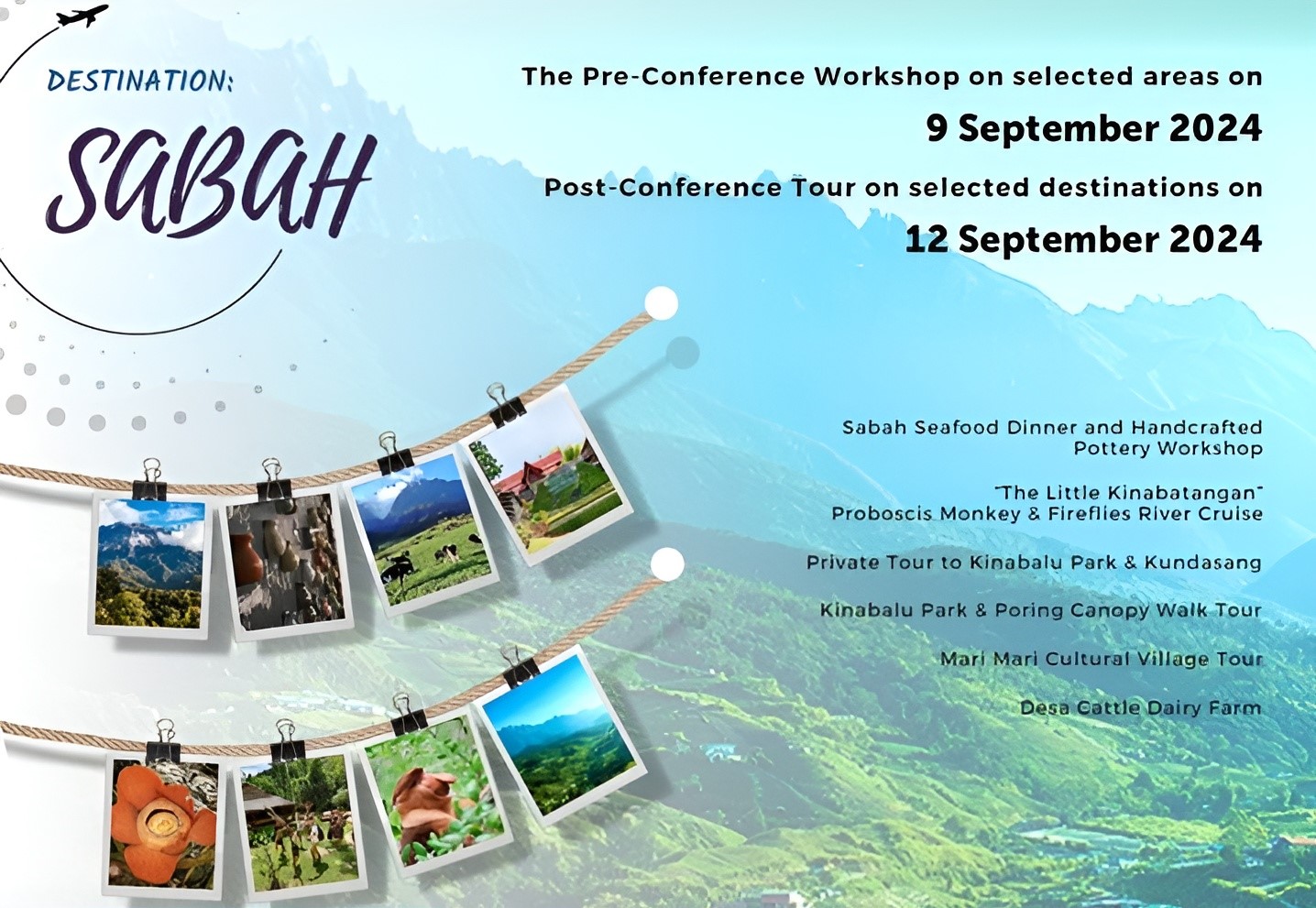 DESTINATION:

SABAH

The Pre-Conference Workshop on selected areas on

9 September 2024

Post-Conference Tour on selected destinations on

12 September 2024

Sabah Seafood Dinner and Handcrafted Pottery Workshop

"The Little Kinabatangan" Proboscis Monkey & Fireflies River Cruise

Private Tour to Kinabalu Park & Kundasang

Kinabalu Park & Poring Canopy Walk Tour

Mari Mari Cultural Village Tour

Desa Cattle Dairy Farm